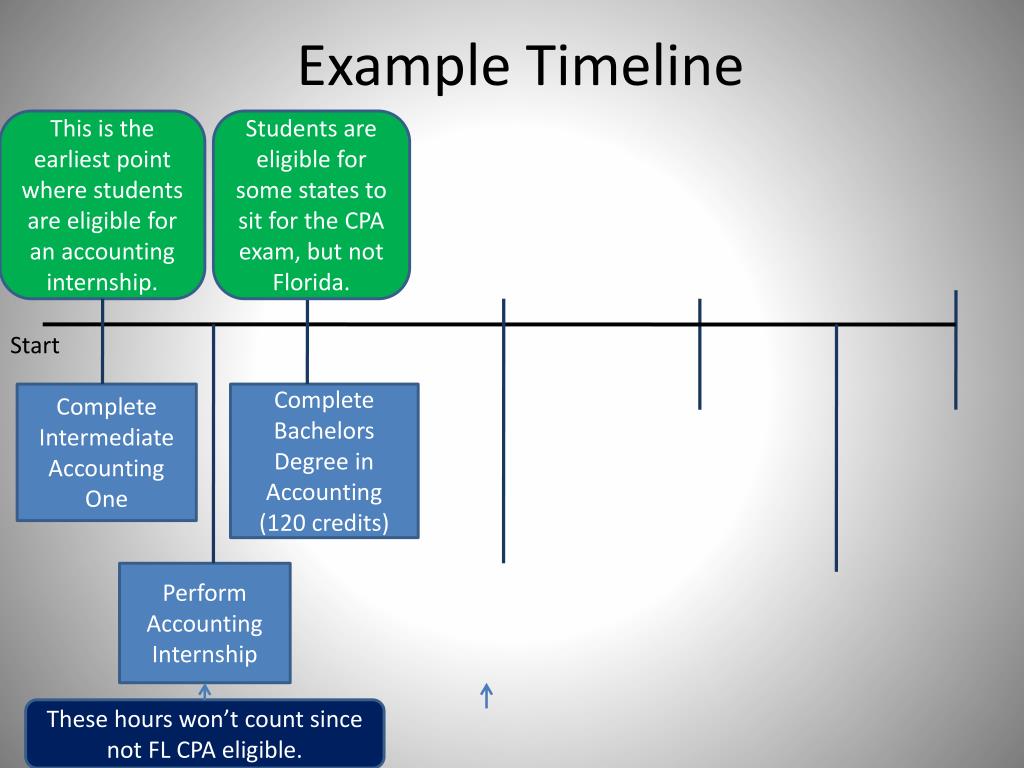 Example Timeline

This is the earliest point where students are eligible for an accounting internship.

Students are eligible for some states to sit for the CPA exam, but not Florida.

Start

Complete Intermediate Accounting One

Complete Bachelors Degree in Accounting (120 credits)

Perform Accounting Internship

These hours won't count since not FL CPA eligible.